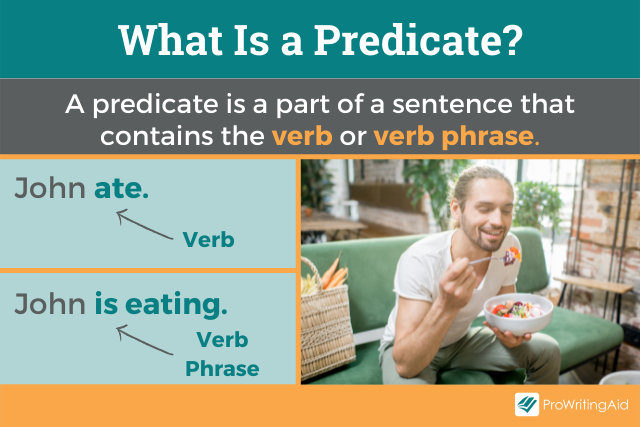 What Is a Predicate?

A predicate is a part of a sentence that contains the verb or verb phrase.

John ate.

Verb

John is eating.

Verb Phrase

ProWritingAid